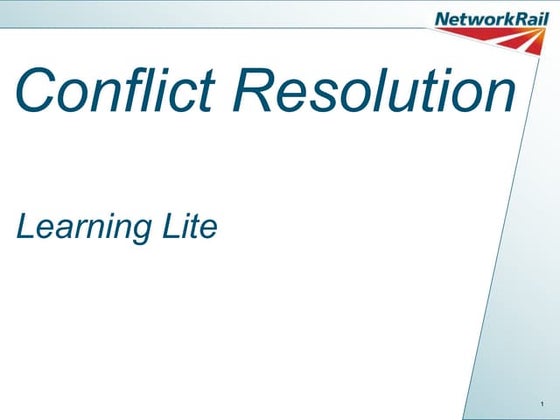 NetworkRail

Conflict Resolution

Learning Lite

1